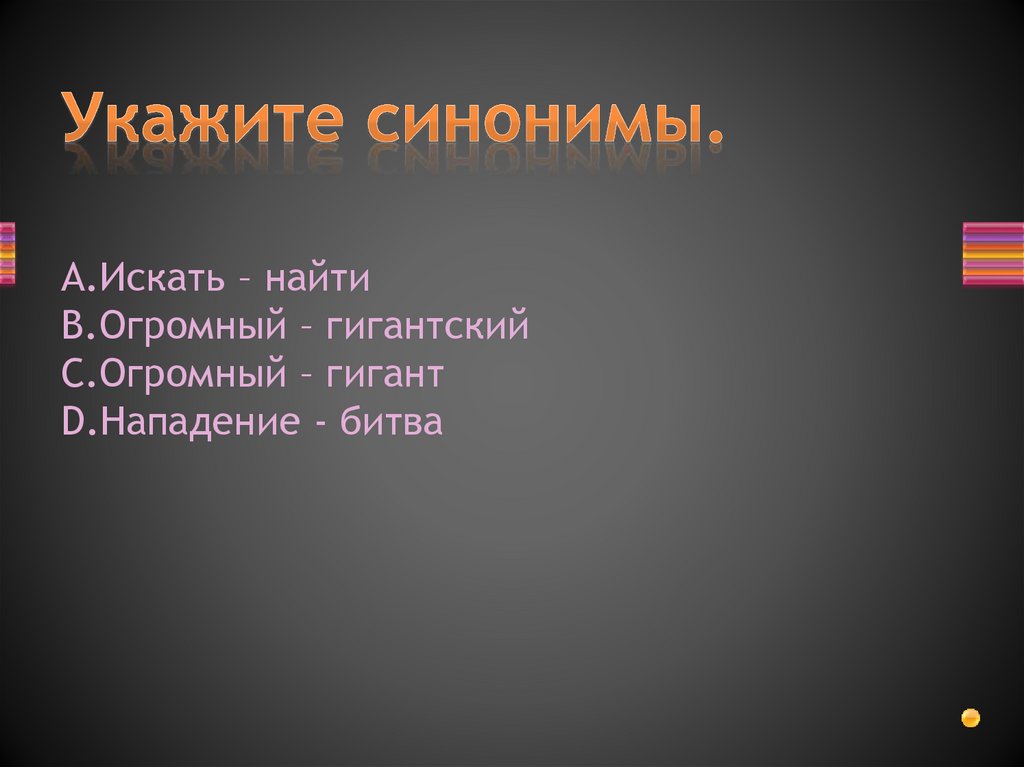 Укажите синонимы.

A.Искать – найти
B.Огромный – гигантский
C.Огромный – гигант
D.Нападение - битва